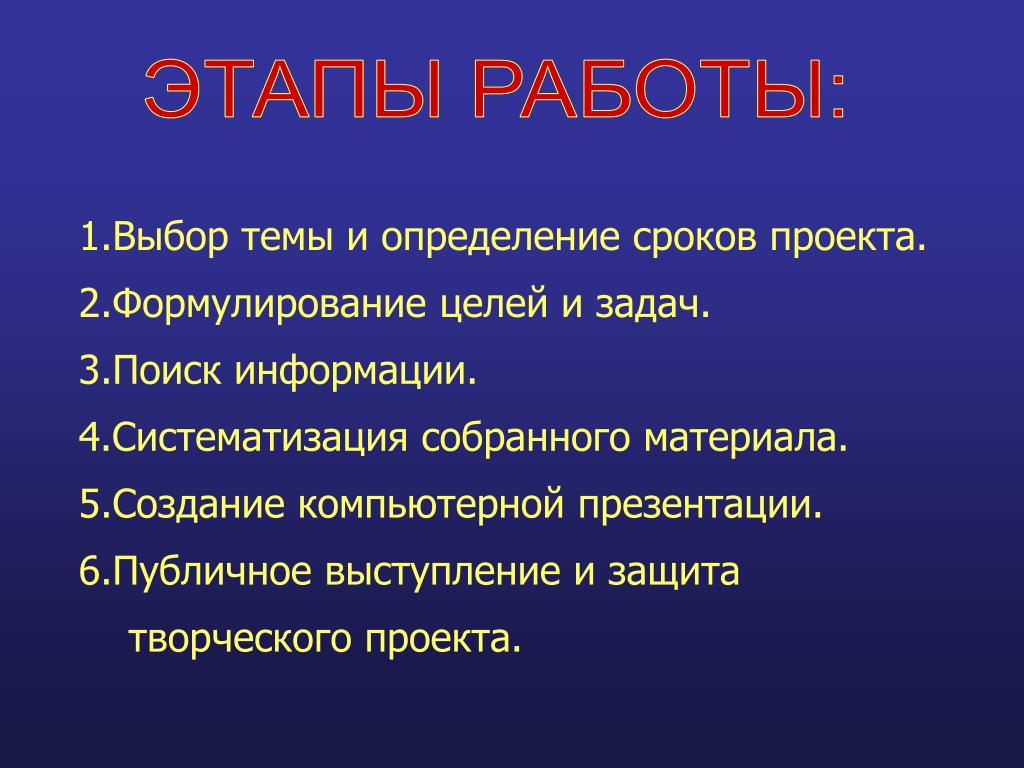 ЭТАПЫ РАБОТЫ:

1.Выбор темы и определение сроков проекта.

2.Формулирование целей и задач.

3.Поиск информации.

4.Систематизация собранного материала.

5.Создание компьютерной презентации.

6.Публичное выступление и защита творческого проекта.